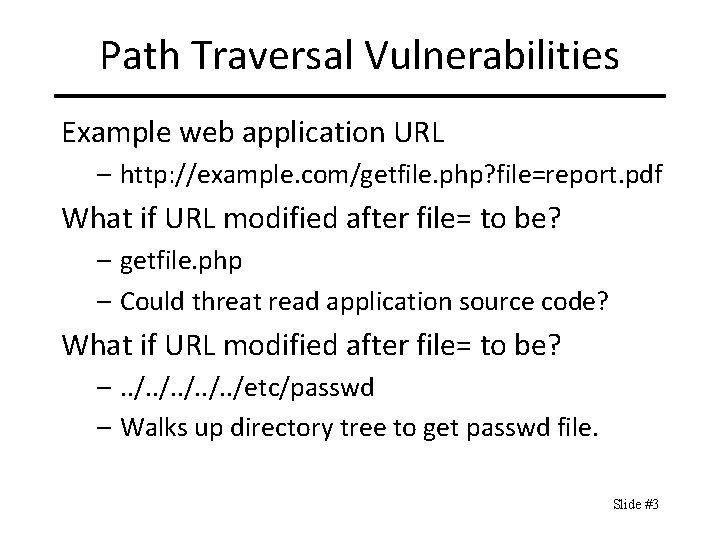 Path Traversal Vulnerabilities

Example web application URL

– http://example.com/getfile.php?file=report.pdf

What if URL modified after file= to be?

– getfile.php

– Could threat read application source code?

What if URL modified after file= to be?

– ../../../../../etc/passwd

– Walks up directory tree to get passwd file.

Slide #3